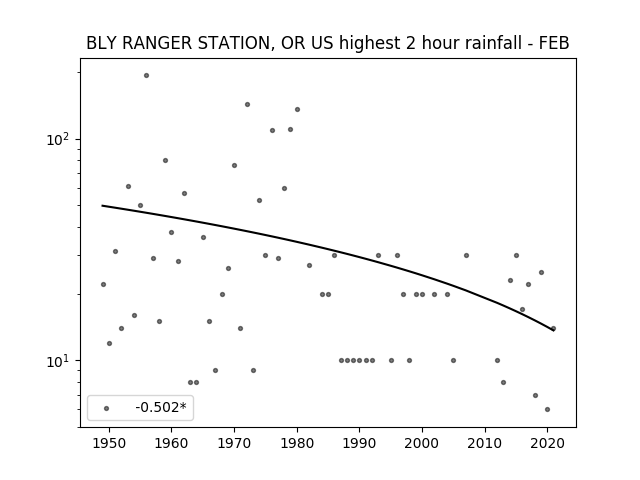 BLY RANGER STATION, OR US highest 2 hour rainfall - FEB

$10^2$

$10^1$

-0.502*

1950 1960 1970 1980 1990 2000 2010 2020